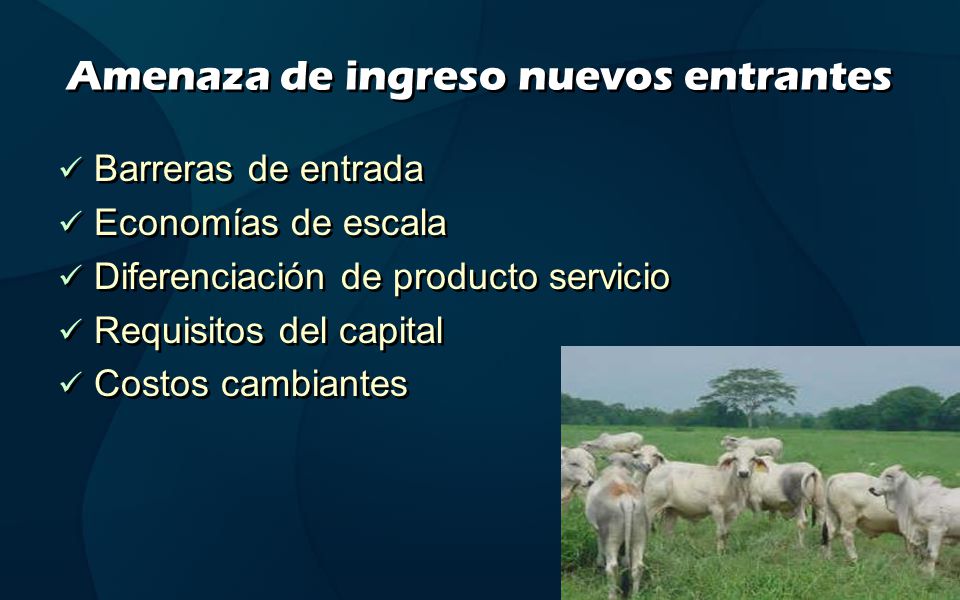 Amenaza de ingreso nuevos entrantes

✓ Barreras de entrada
✓ Economías de escala
✓ Diferenciación de producto servicio
✓ Requisitos del capital
✓ Costos cambiantes